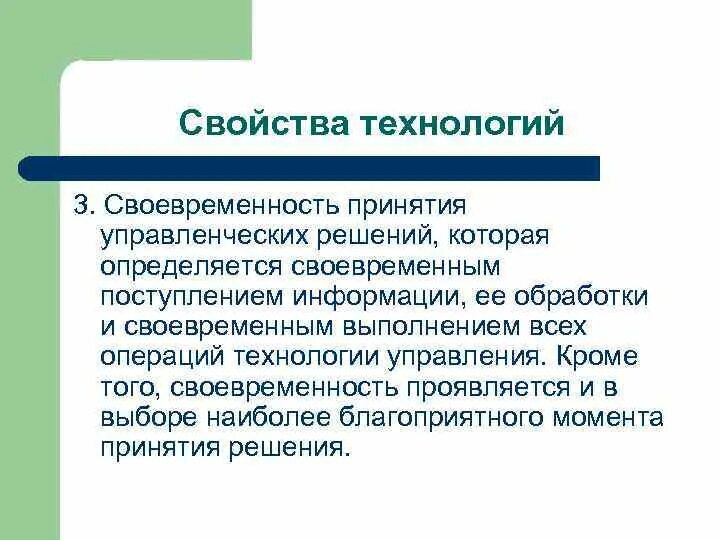 Свойства технологий

3. Своевременность принятия управленческих решений, которая определяется своевременным поступлением информации, ее обработки и своевременным выполнением всех операций технологии управления. Кроме того, своевременность проявляется и в выборе наиболее благоприятного момента принятия решения.